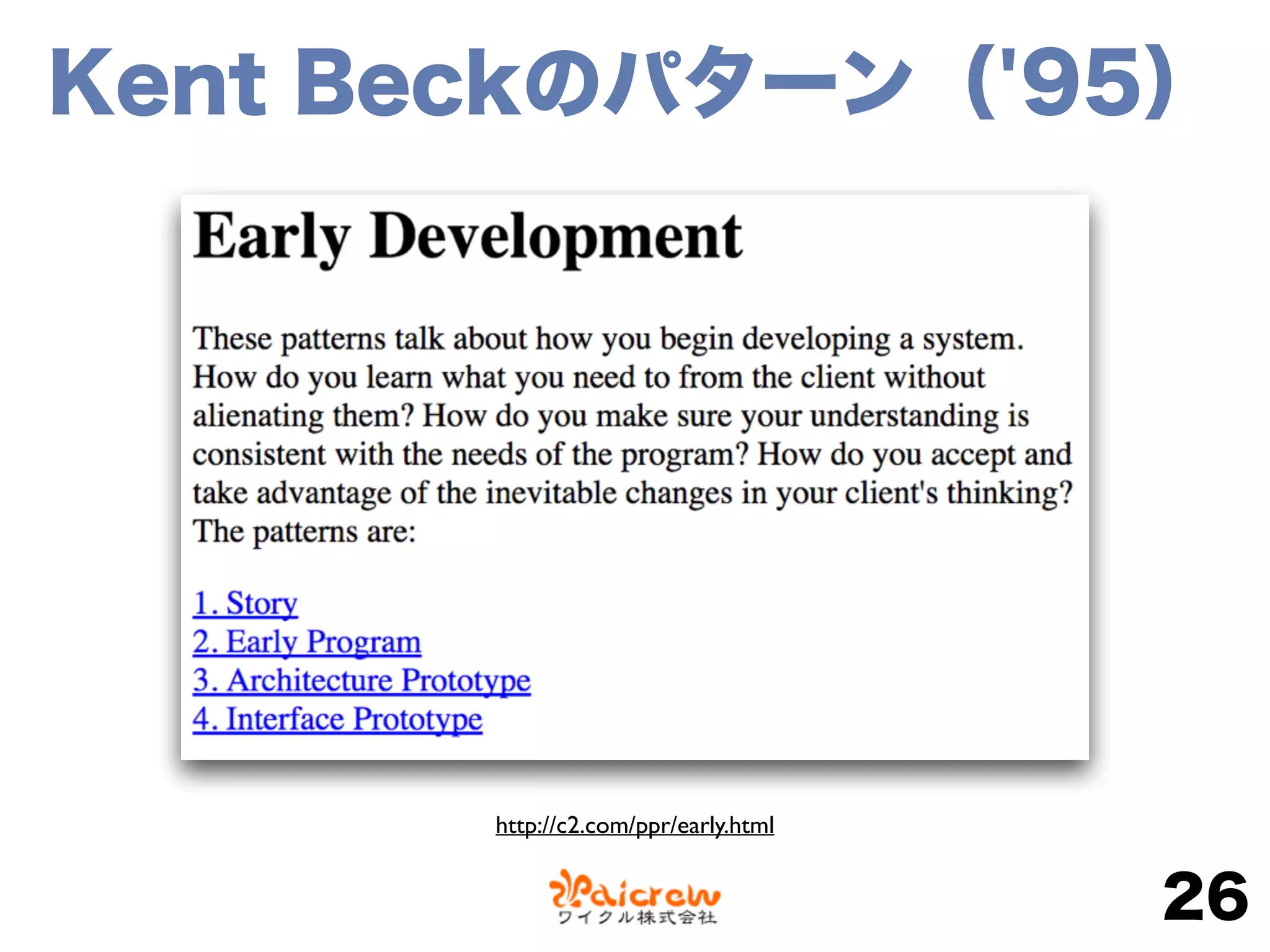 Kent Beckのパターン（'95)

Early Development

These patterns talk about how you begin developing a system. How do you learn what you need to from the client without alienating them? How do you make sure your understanding is consistent with the needs of the program? How do you accept and take advantage of the inevitable changes in your client's thinking? The patterns are:

1. Story
2. Early Program
3. Architecture Prototype
4. Interface Prototype

http://c2.com/ppr/early.html

Waicrew
ワイクル株式会社

26